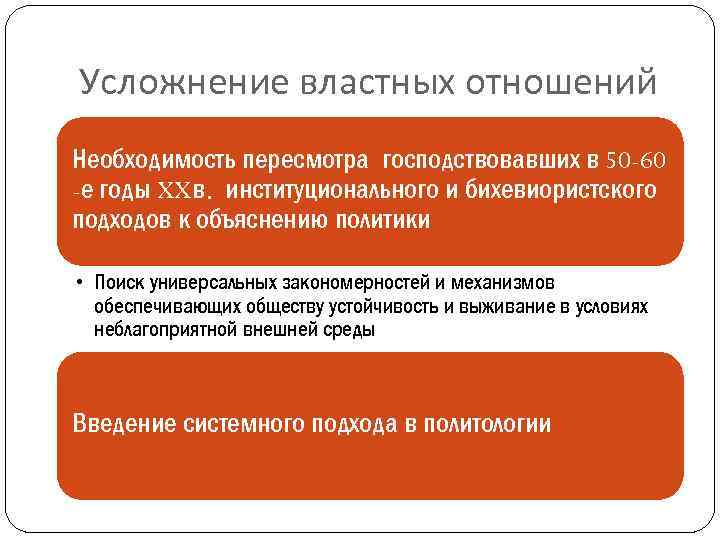 Усложнение властных отношений

Необходимость пересмотра господствовавших в 50-60 -е годы XXв. институционального и бихевиористского подходов к объяснению политики

• Поиск универсальных закономерностей и механизмов обеспечивающих обществу устойчивость и выживание в условиях неблагоприятной внешней среды

Введение системного подхода в политологии